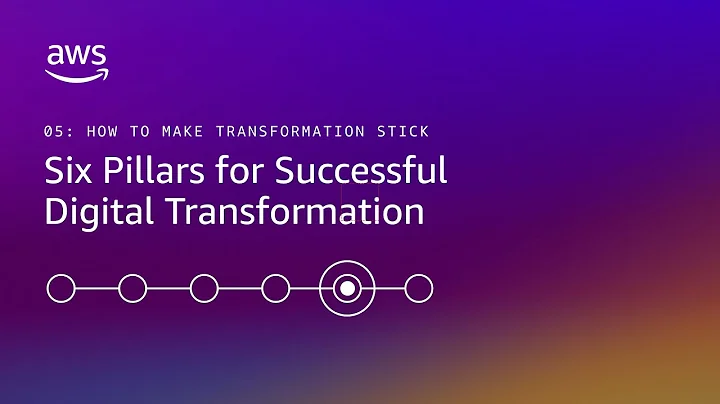 aws

05: HOW TO MAKE TRANSFORMATION STICK

Six Pillars for Successful Digital Transformation